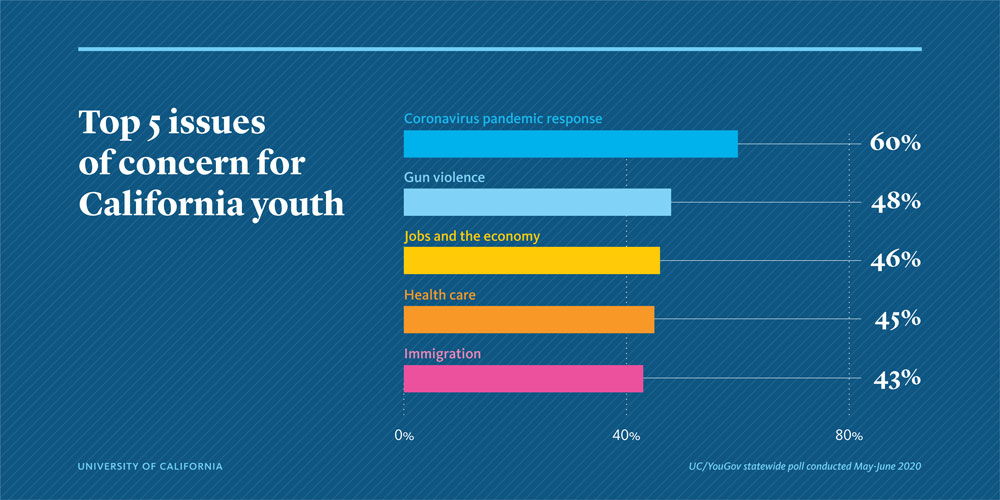 Top 5 issues of concern for California youth

Coronavirus pandemic response
60%

Gun violence
48%

Jobs and the economy
46%

Health care
45%

Immigration
43%

0%
40%
80%

UNIVERSITY OF CALIFORNIA

UC/YouGov statewide poll conducted May-June 2020